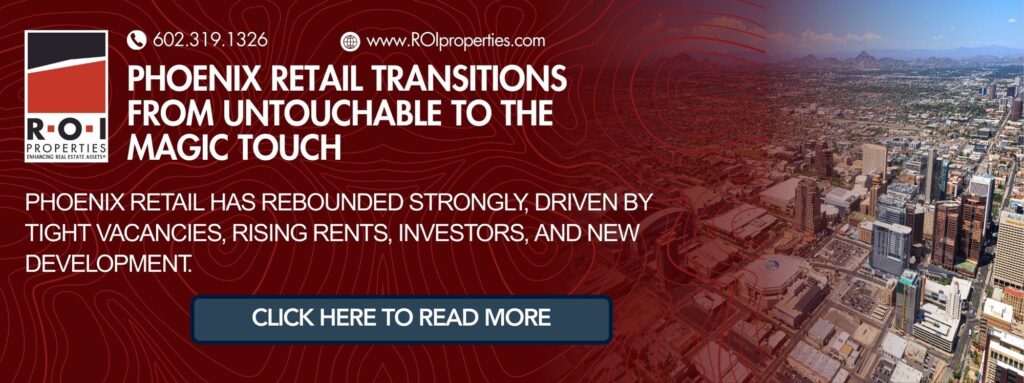 R·O·I
PROPERTIES
ENHANCING REAL ESTATE ASSETS®

602.319.1326

www.ROIproperties.com

PHOENIX RETAIL TRANSITIONS FROM UNTOUCHABLE TO THE MAGIC TOUCH

PHOENIX RETAIL HAS REBOUNDED STRONGLY, DRIVEN BY TIGHT VACANCIES, RISING RENTS, INVESTORS, AND NEW DEVELOPMENT.

CLICK HERE TO READ MORE